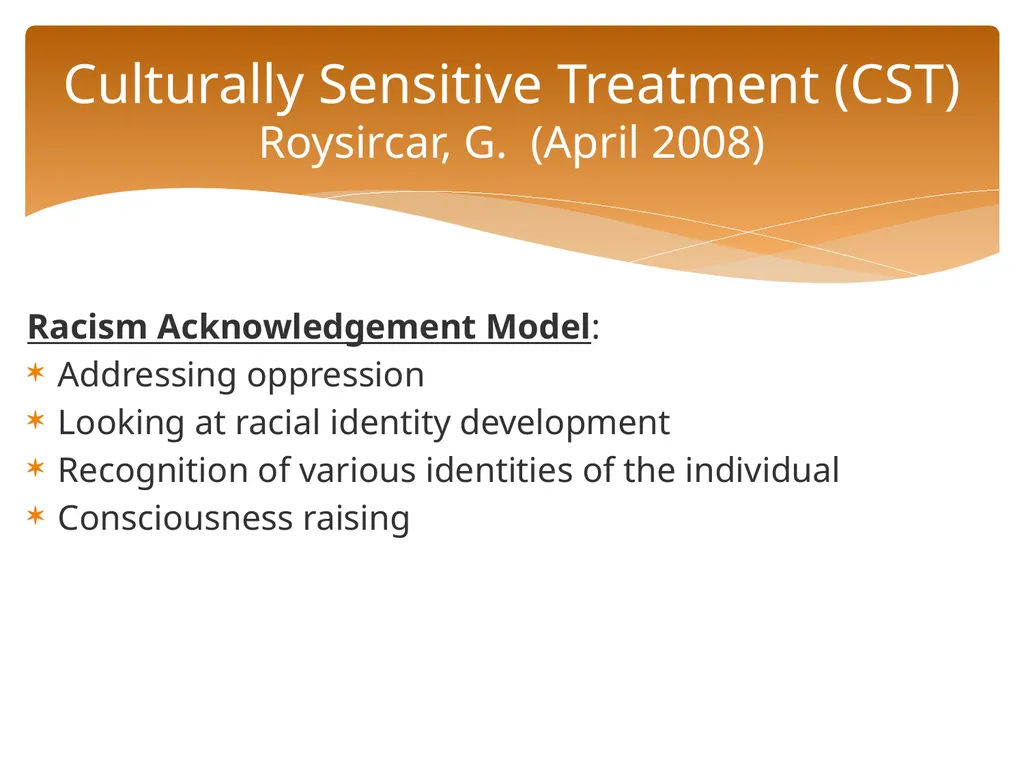 Culturally Sensitive Treatment (CST)
Roysircar, G. (April 2008)

Racism Acknowledgement Model:
Addressing oppression
Looking at racial identity development
Recognition of various identities of the individual
Consciousness raising